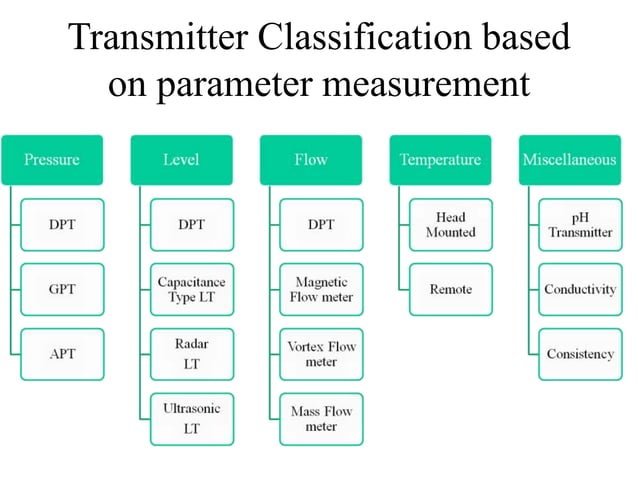 Transmitter Classification based on parameter measurement

Pressure
DPT
GPT
APT

Level
DPT
Capacitance Type LT
Radar LT
Ultrasonic LT

Flow
DPT
Magnetic Flow meter
Vortex Flow meter
Mass Flow meter

Temperature
Head Mounted
Remote

Miscellaneous
pH Transmitter
Conductivity
Consistency